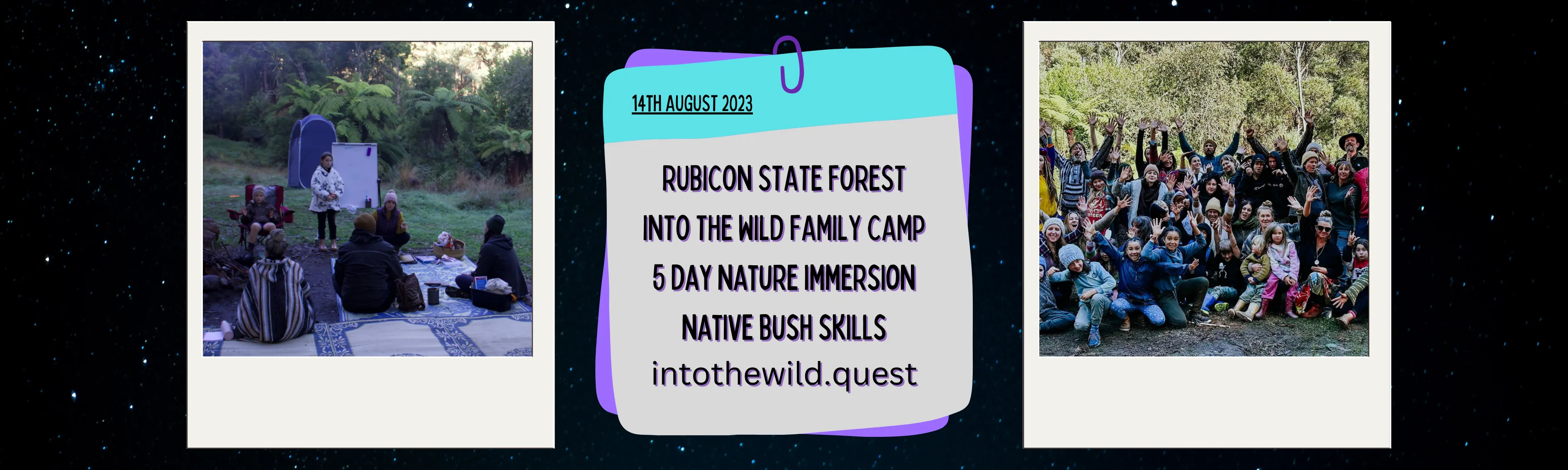 14TH AUGUST 2023

RUBICON STATE FOREST
INTO THE WILD FAMILY CAMP
5 DAY NATURE IMMERSION
NATIVE BUSH SKILLS
intothewild.quest